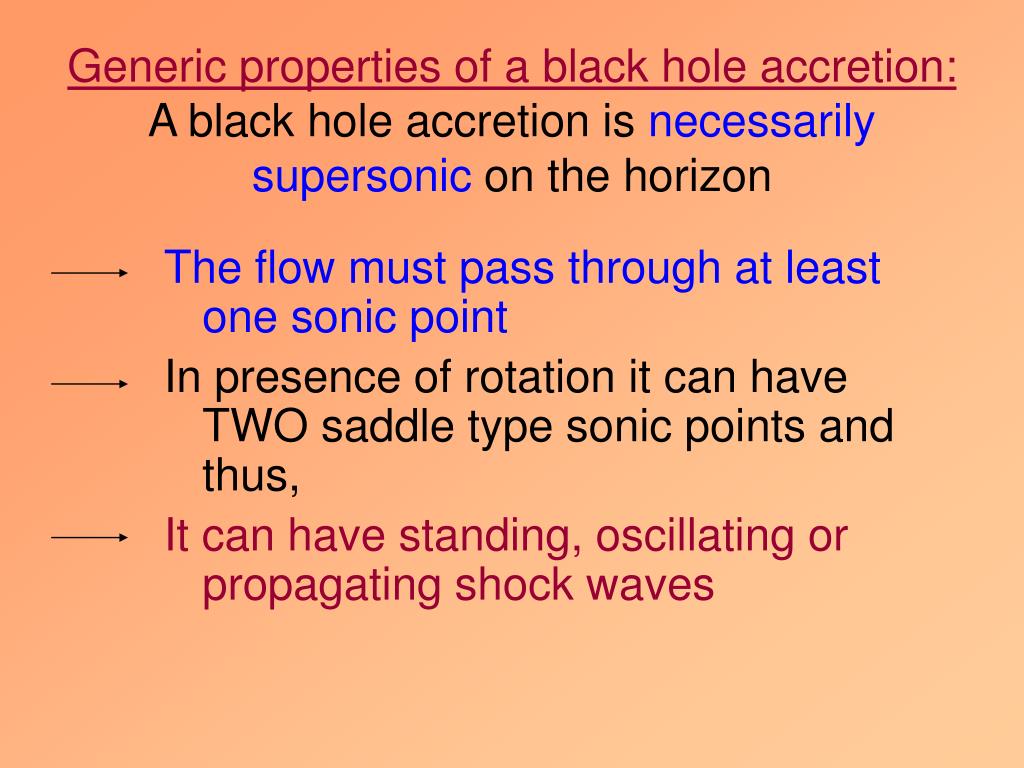 Generic properties of a black hole accretion:
A black hole accretion is necessarily supersonic on the horizon

The flow must pass through at least one sonic point

In presence of rotation it can have TWO saddle type sonic points and thus,

It can have standing, oscillating or propagating shock waves